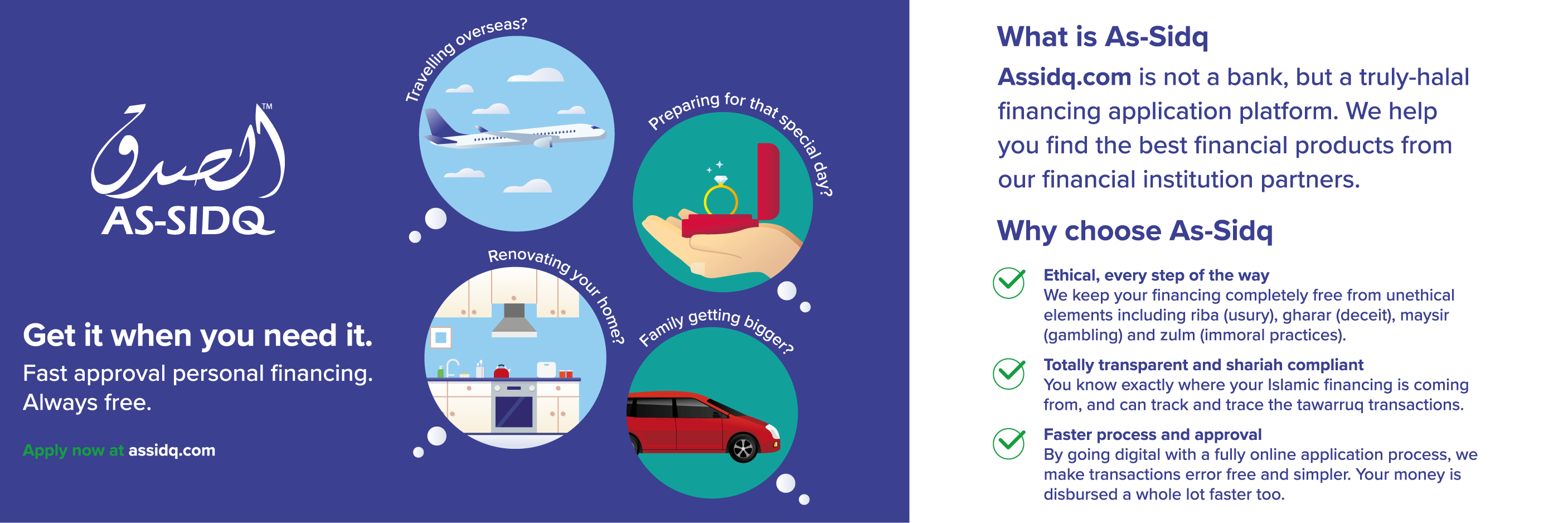 الصدق™
AS-SIDQ

Get it when you need it.

Fast approval personal financing. Always free.

Apply now at assidq.com

Travelling overseas?

Preparing for that special day?

Renovating your home?

Family getting bigger?

What is As-Sidq

Assidq.com is not a bank, but a truly-halal financing application platform. We help you find the best financial products from our financial institution partners.

Why choose As-Sidq

Ethical, every step of the way
We keep your financing completely free from unethical elements including riba (usury), gharar (deceit), maysir (gambling) and zulm (immoral practices).

Totally transparent and shariah compliant
You know exactly where your Islamic financing is coming from, and can track and trace the tawarruq transactions.

Faster process and approval
By going digital with a fully online application process, we make transactions error free and simpler. Your money is disbursed a whole lot faster too.